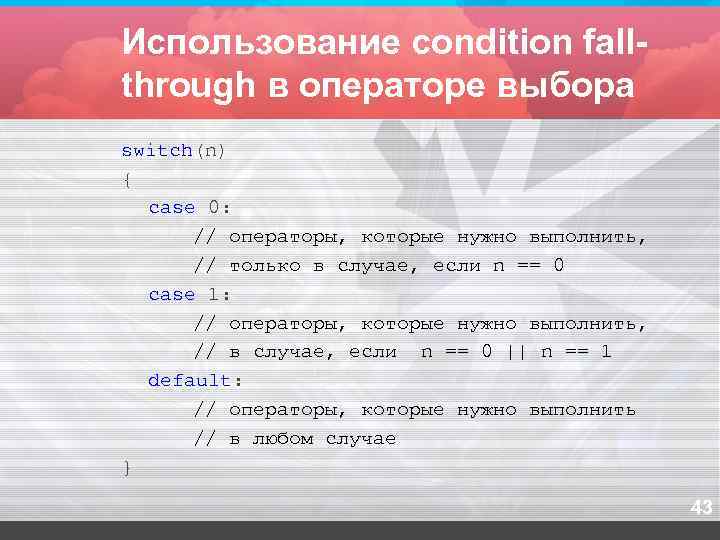 Использование condition fall-through в операторе выбора

switch(n)
{
case 0:
// операторы, которые нужно выполнить,
// только в случае, если n == 0
case 1:
// операторы, которые нужно выполнить,
// в случае, если n == 0 || n == 1
default:
// операторы, которые нужно выполнить
// в любом случае
}

43